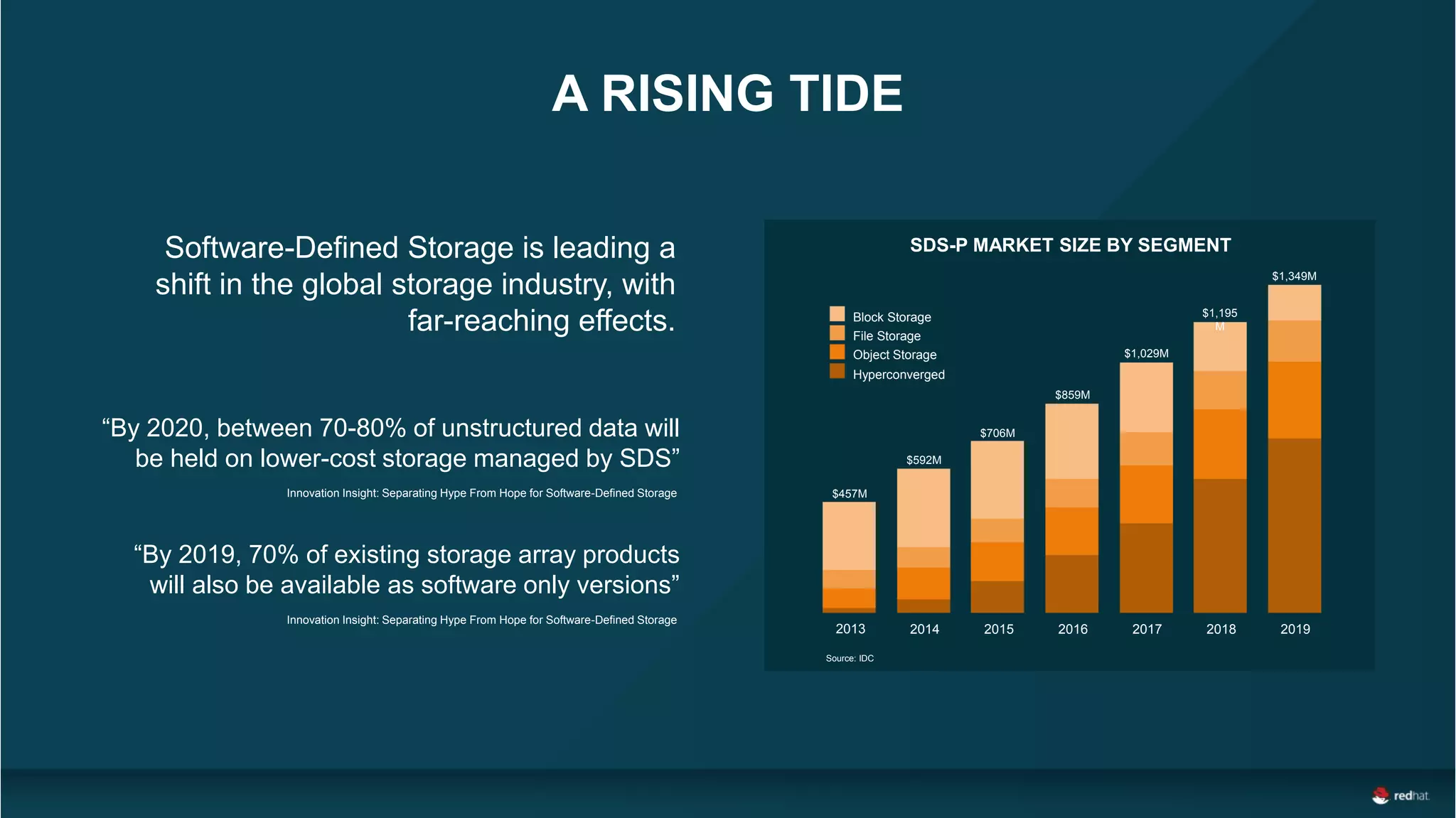 A RISING TIDE

Software-Defined Storage is leading a shift in the global storage industry, with far-reaching effects.

“By 2020, between 70-80% of unstructured data will be held on lower-cost storage managed by SDS”

Innovation Insight: Separating Hype From Hope for Software-Defined Storage

“By 2019, 70% of existing storage array products will also be available as software only versions”

Innovation Insight: Separating Hype From Hope for Software-Defined Storage

SDS-P MARKET SIZE BY SEGMENT

Block Storage
File Storage
Object Storage
Hyperconverged

$457M
$592M
$706M
$859M
$1,029M
$1,195 M
$1,349M

2013
2014
2015
2016
2017
2018
2019

Source: IDC

redhat.